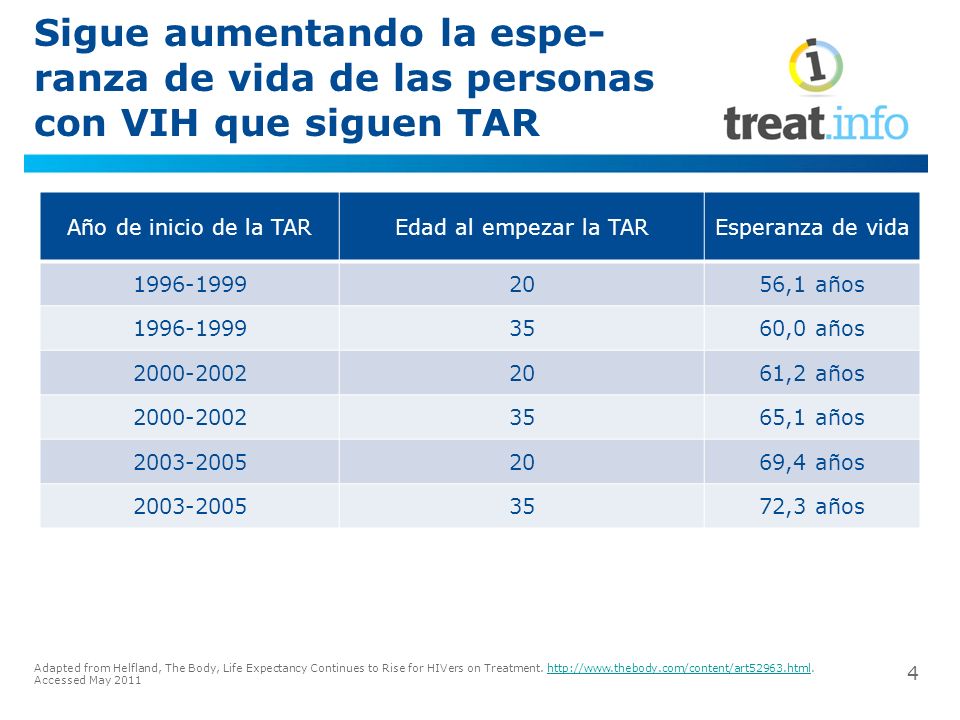 Sigue aumentando la esperanza de vida de las personas con VIH que siguen TAR

treat.info

| Año de inicio de la TAR | Edad al empezar la TAR | Esperanza de vida |
|---|---|---|
| 1996-1999 | 20 | 56,1 años |
| 1996-1999 | 35 | 60,0 años |
| 2000-2002 | 20 | 61,2 años |
| 2000-2002 | 35 | 65,1 años |
| 2003-2005 | 20 | 69,4 años |
| 2003-2005 | 35 | 72,3 años |

Adapted from Helfland, The Body, Life Expectancy Continues to Rise for HIVers on Treatment. http://www.thebody.com/content/art52963.html. Accessed May 2011

4